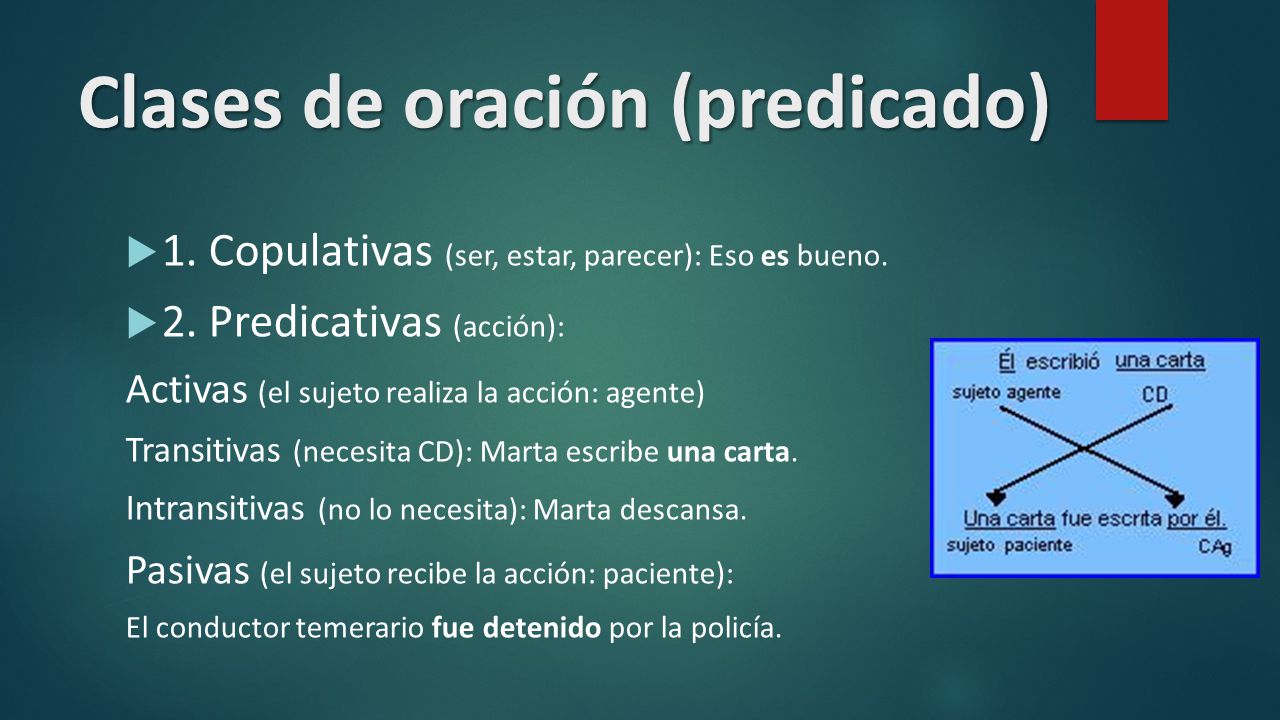 Clases de oración (predicado)

1. Copulativas (ser, estar, parecer): Eso es bueno.

2. Predicativas (acción):

Activas (el sujeto realiza la acción: agente)

Transitivas (necesita CD): Marta escribe una carta.

Intransitivas (no lo necesita): Marta descansa.

Pasivas (el sujeto recibe la acción: paciente):

El conductor temerario fue detenido por la policía.

Él escribió una carta
sujeto agente CD
Una carta fue escrita por él.
sujeto paciente CAg